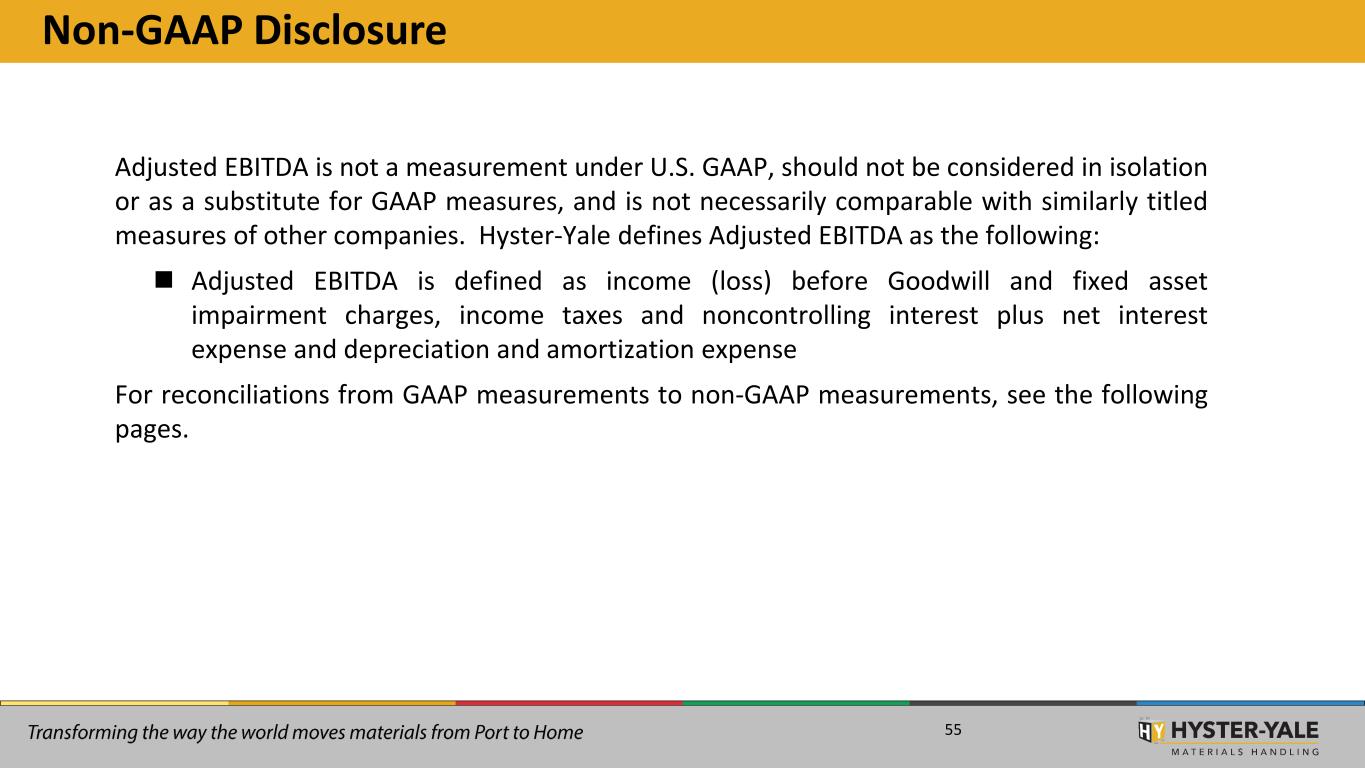 Non-GAAP Disclosure

Adjusted EBITDA is not a measurement under U.S. GAAP, should not be considered in isolation or as a substitute for GAAP measures, and is not necessarily comparable with similarly titled measures of other companies. Hyster-Yale defines Adjusted EBITDA as the following:

■ Adjusted EBITDA is defined as income (loss) before Goodwill and fixed asset impairment charges, income taxes and noncontrolling interest plus net interest expense and depreciation and amortization expense

For reconciliations from GAAP measurements to non-GAAP measurements, see the following pages.

Transforming the way the world moves materials from Port to Home

55

HY HYSTER-YALE
MATERIALS HANDLING